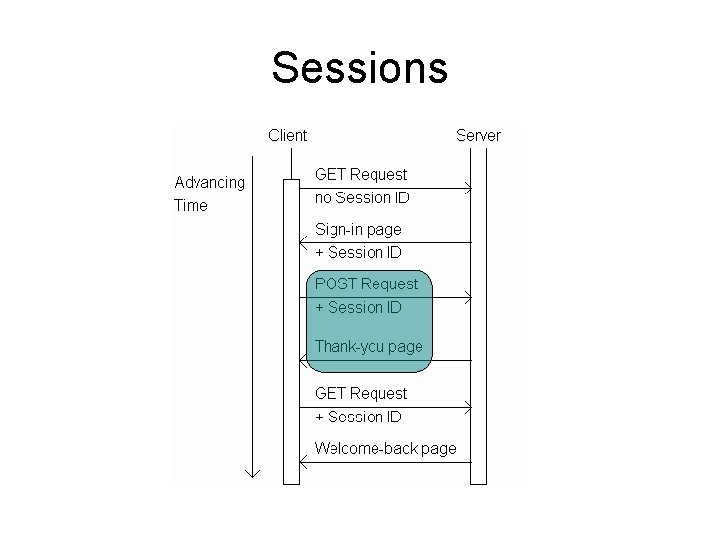 Sessions

Client

Server

Advancing Time

GET Request
no Session ID

Sign-in page
+ Session ID

POST Request
+ Session ID

Thank-you page

GET Request
+ Session ID

Welcome-back page